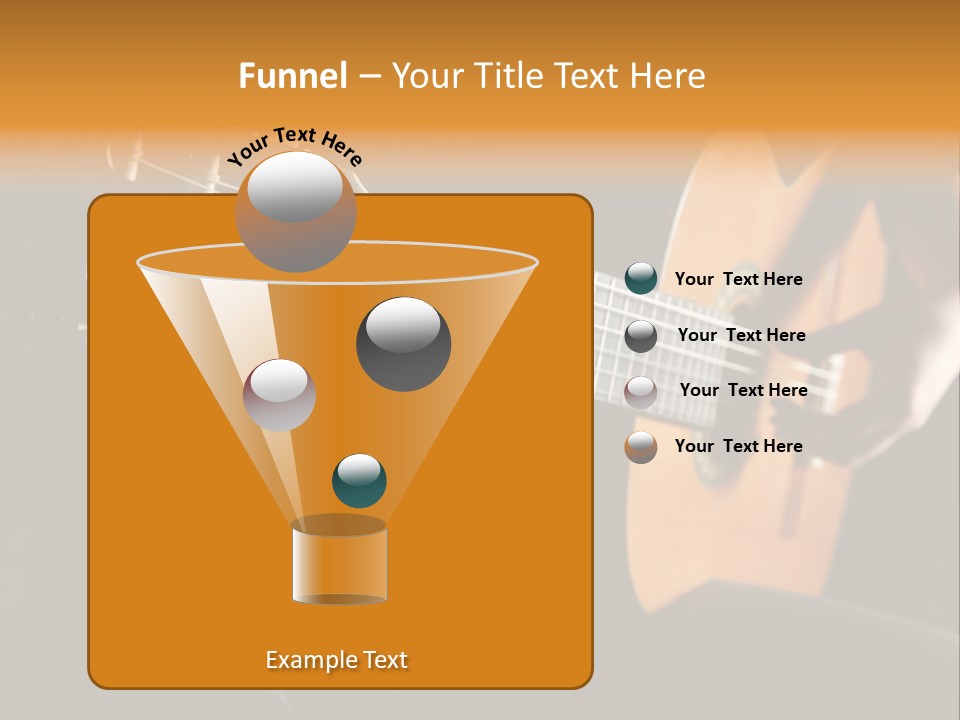 Funnel – Your Title Text Here

Your Text Here

Your Text Here

Your Text Here

Your Text Here

Your Text Here

Example Text